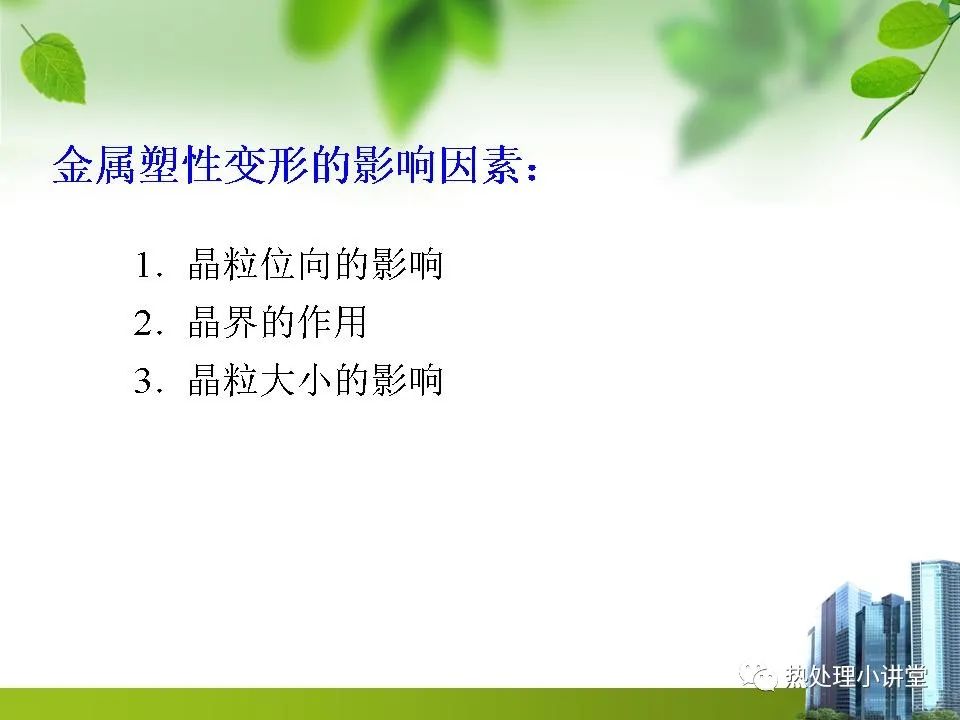 金属塑性变形的影响因素：

1. 晶粒位向的影响
2. 晶界的作用
3. 晶粒大小的影响

热处理小讲堂